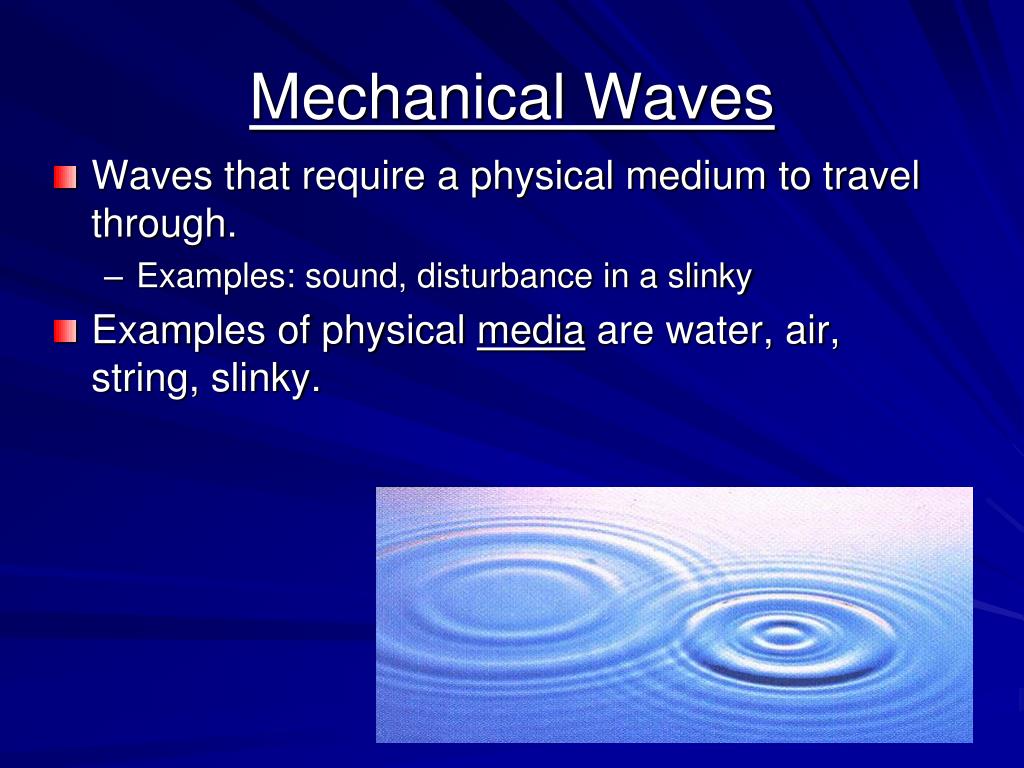 Mechanical Waves

Waves that require a physical medium to travel through.

– Examples: sound, disturbance in a slinky

Examples of physical media are water, air, string, slinky.